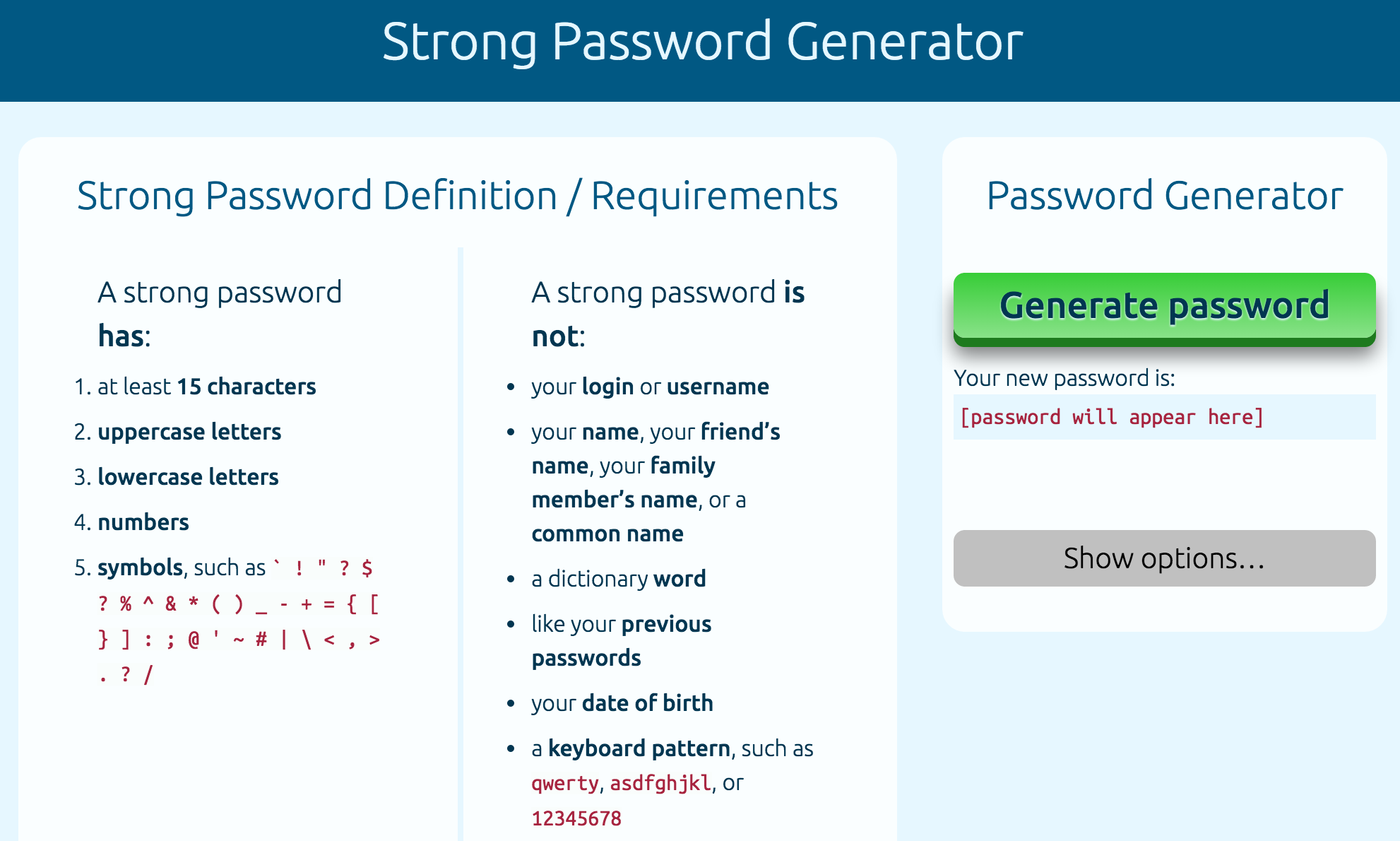 Strong Password Generator

Strong Password Definition / Requirements

A strong password has:

1. at least 15 characters
2. uppercase letters
3. lowercase letters
4. numbers
5. symbols, such as ` ! " ? $ ? % ^ & * ( ) _ - + = { [ } ] : ; @ ' ~ # | \ < , > . ? /

A strong password is not:

- your login or username
- your name, your friend's name, your family member's name, or a common name
- a dictionary word
- like your previous passwords
- your date of birth
- a keyboard pattern, such as qwerty, asdfghjkl, or 12345678

Password Generator

Generate password

Your new password is:

[password will appear here]

Show options...